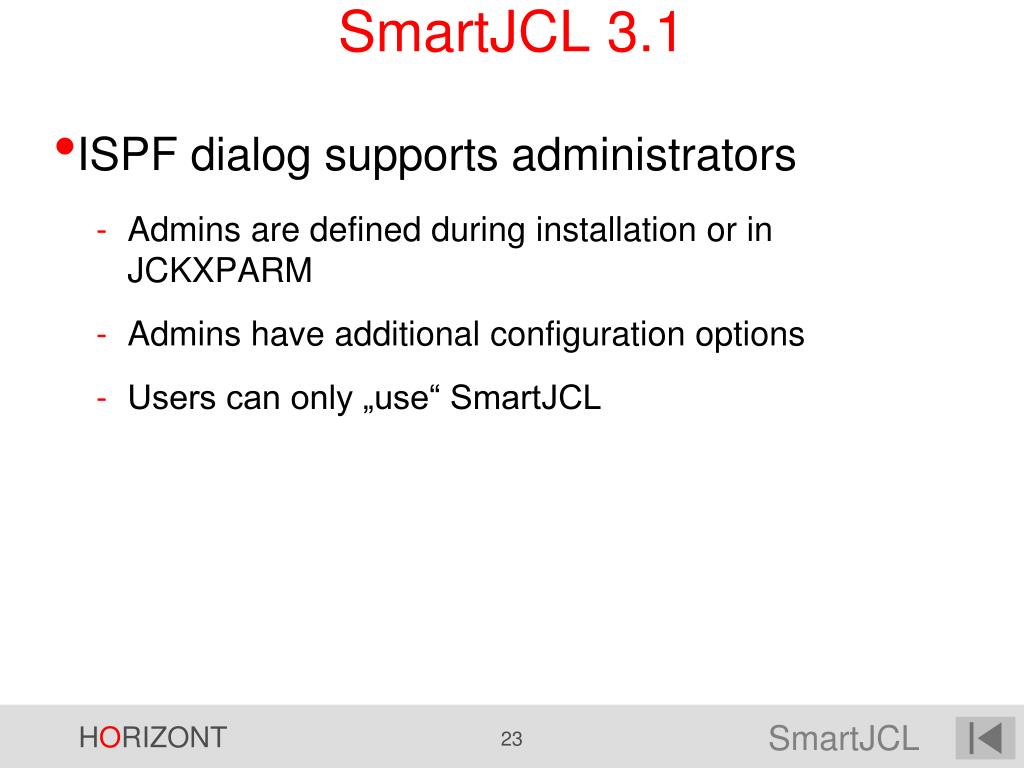 SmartJCL 3.1

• ISPF dialog supports administrators

- Admins are defined during installation or in JCKXPARM

- Admins have additional configuration options

- Users can only „use“ SmartJCL

HORIZONT 23 SmartJCL